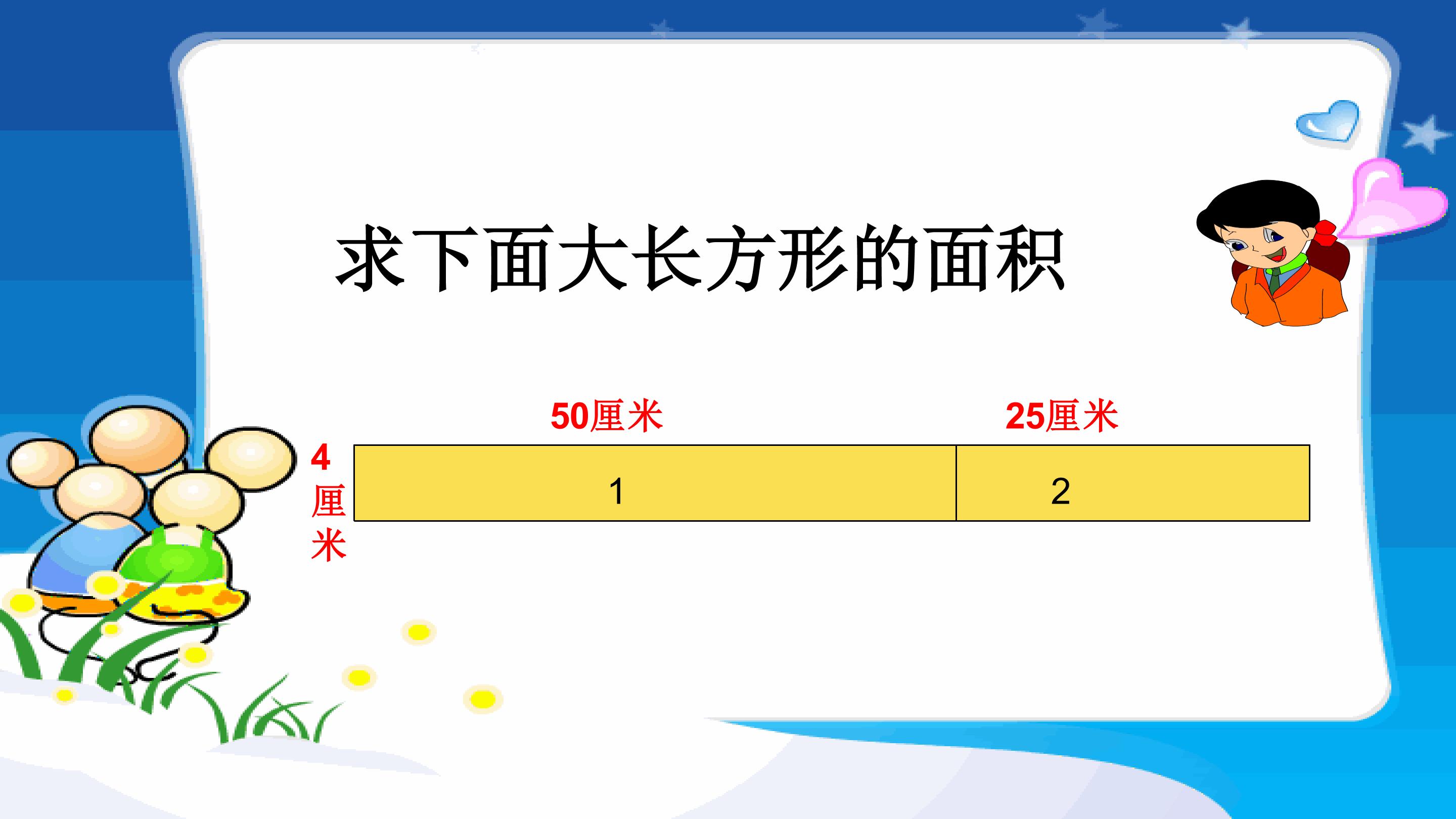 求下面大长方形的面积

50厘米

25厘米

4厘米

1

2